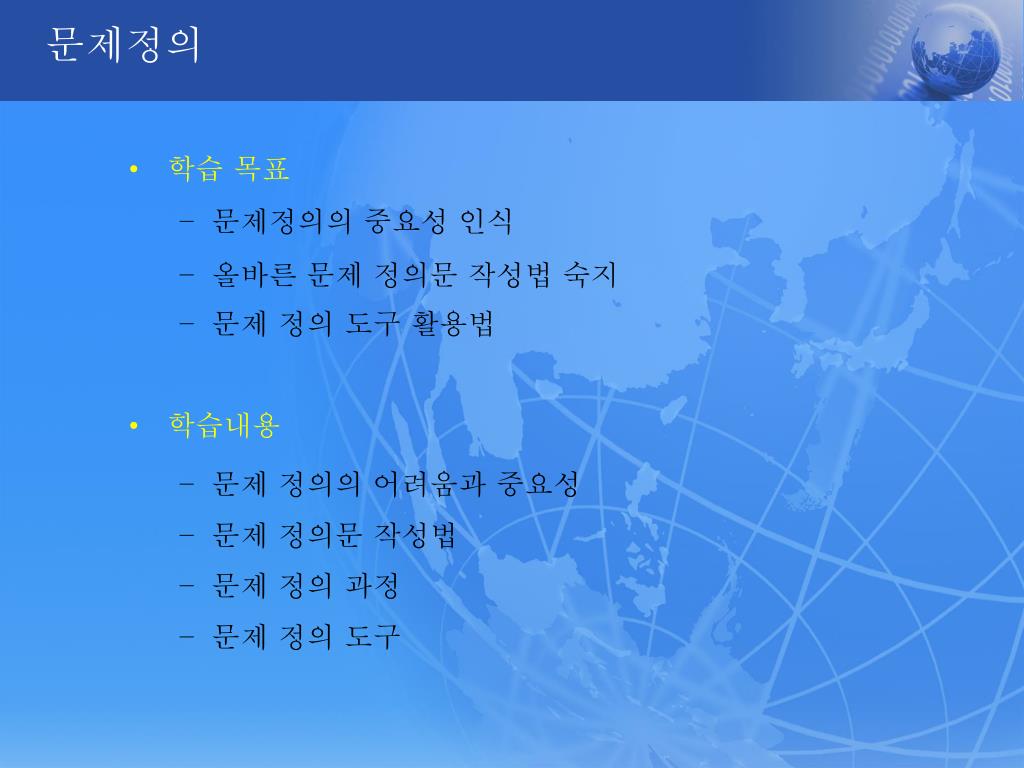 문제정의

• 학습 목표

– 문제정의의 중요성 인식

– 올바른 문제 정의문 작성법 숙지

– 문제 정의 도구 활용법

• 학습내용

– 문제 정의의 어려움과 중요성

– 문제 정의문 작성법

– 문제 정의 과정

– 문제 정의 도구